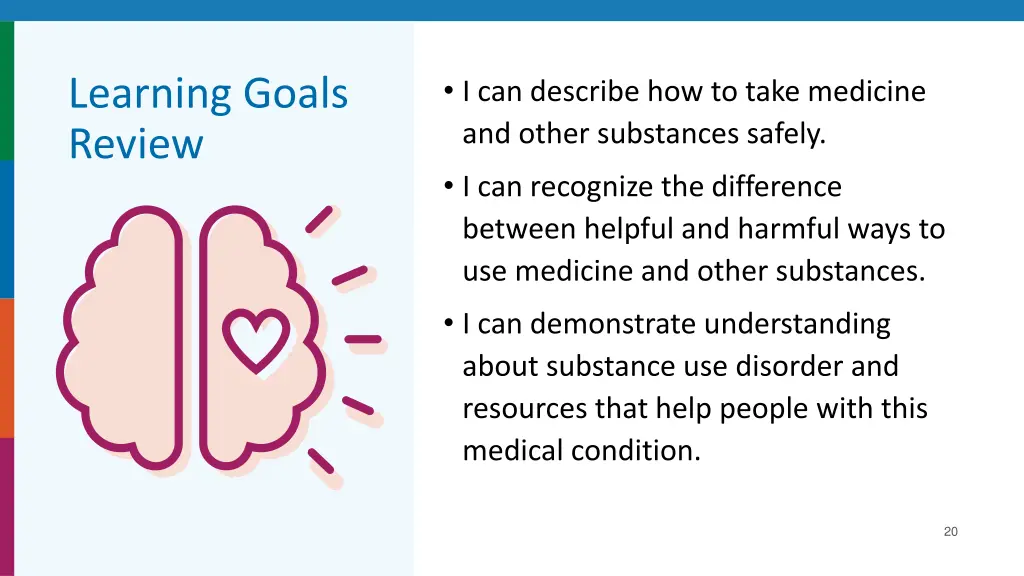 Learning Goals Review

• I can describe how to take medicine and other substances safely.

• I can recognize the difference between helpful and harmful ways to use medicine and other substances.

• I can demonstrate understanding about substance use disorder and resources that help people with this medical condition.

20